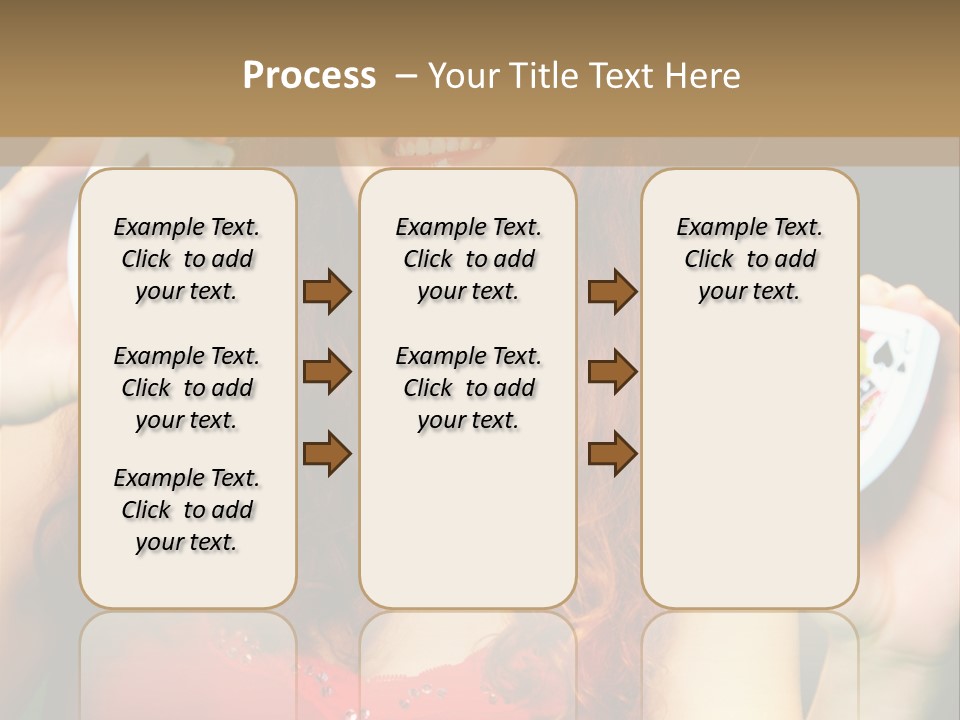 Process – Your Title Text Here

Example Text. Click to add your text.

Example Text. Click to add your text.

Example Text. Click to add your text.

Example Text. Click to add your text.

Example Text. Click to add your text.

Example Text. Click to add your text.